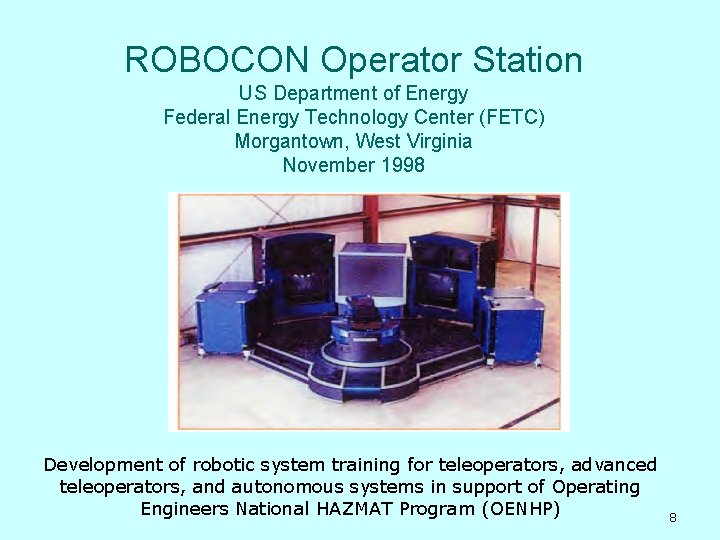 ROBOCON Operator Station

US Department of Energy
Federal Energy Technology Center (FETC)
Morgantown, West Virginia
November 1998

Development of robotic system training for teleoperators, advanced teleoperators, and autonomous systems in support of Operating Engineers National HAZMAT Program (OENHP)

8